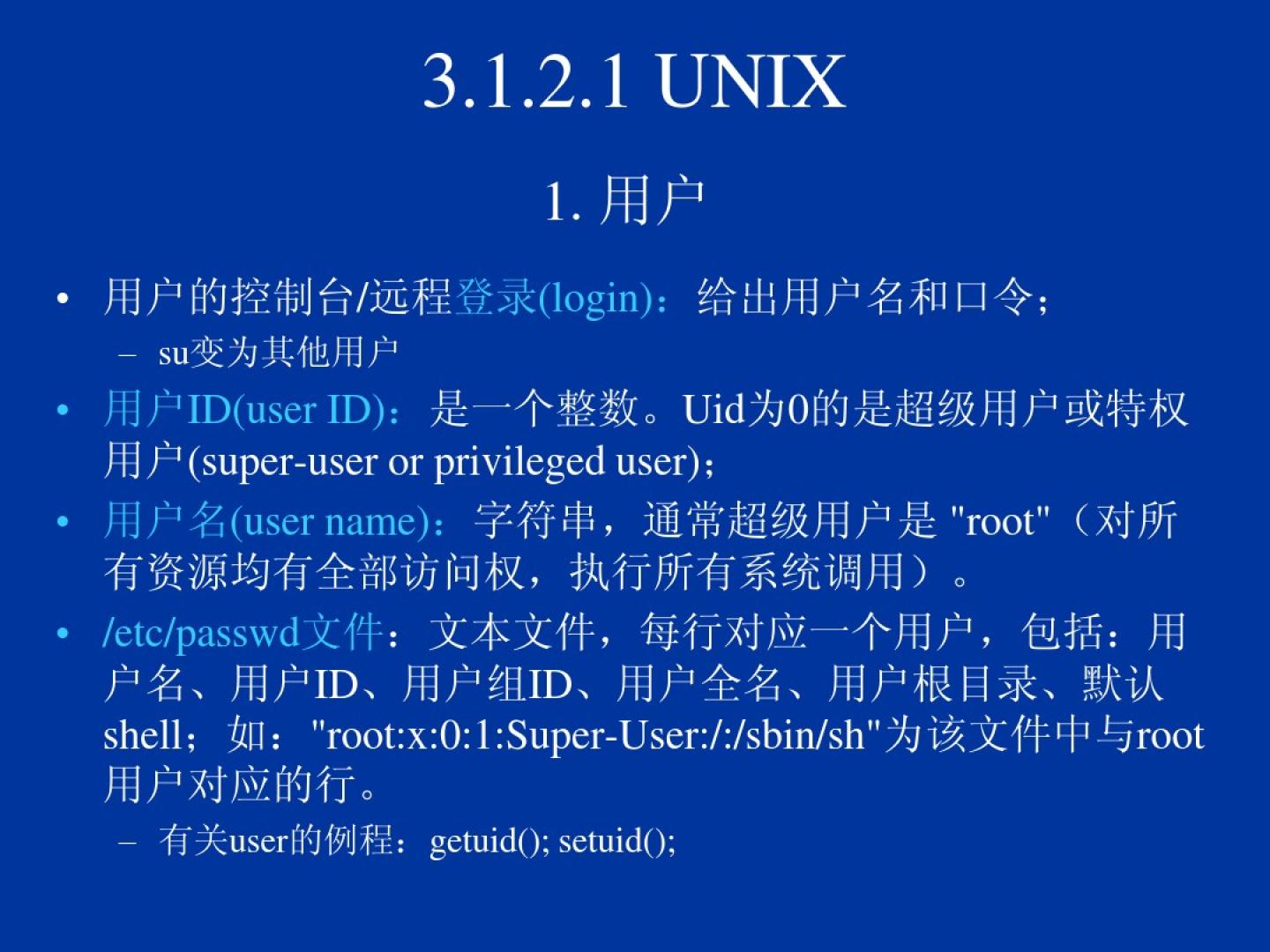 3.1.2.1 UNIX

1. 用户

• 用户的控制台/远程登录(login)：给出用户名和口令；

– su变为其他用户

• 用户ID(user ID)：是一个整数。Uid为0的是超级用户或特权用户(super-user or privileged user)；

• 用户名(user name)：字符串，通常超级用户是 "root"（对所有资源均有全部访问权，执行所有系统调用）。

• /etc/passwd文件：文本文件，每行对应一个用户，包括：用户名、用户ID、用户组ID、用户全名、用户根目录、默认shell；如："root:x:0:1:Super-User:/:/sbin/sh"为该文件中与root用户对应的行。

– 有关user的例程：getuid(); setuid();